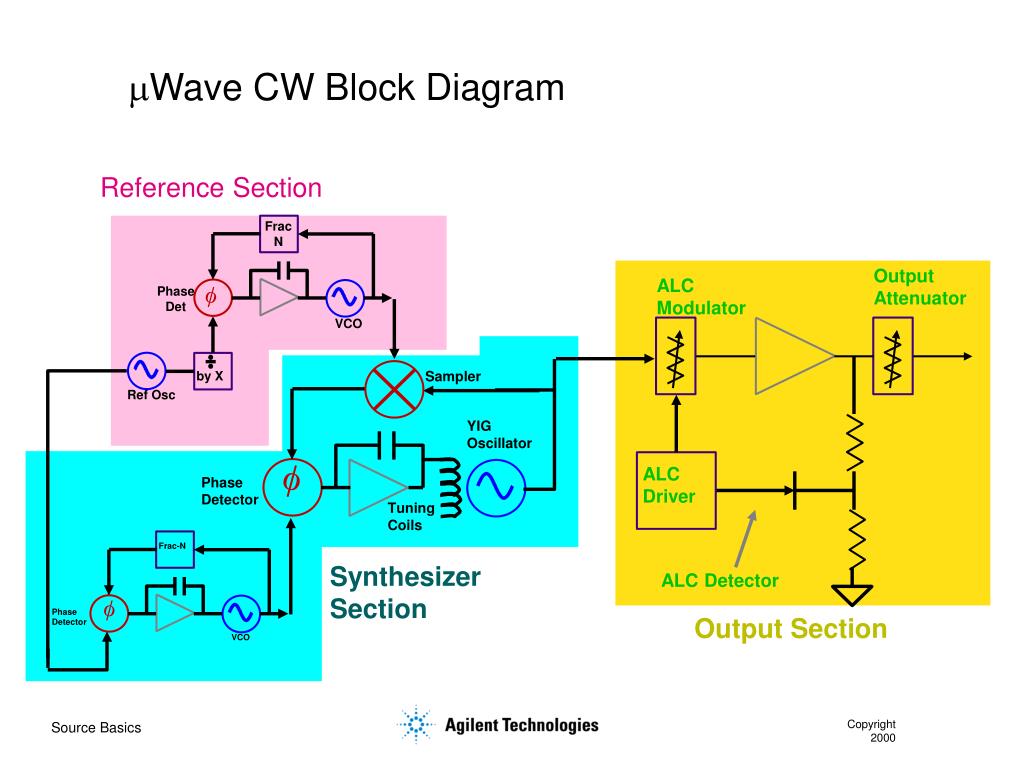 $\mu$Wave CW Block Diagram

Reference Section

Frac N

Phase Det

$\phi$

VCO

$\div$ by X

Ref Osc

Sampler

YIG Oscillator

Phase Detector

$\phi$

Tuning Coils

Frac-N

Phase Detector

$\phi$

VCO

Synthesizer Section

ALC Modulator

Output Attenuator

ALC Driver

ALC Detector

Output Section

Source Basics

Agilent Technologies

Copyright 2000